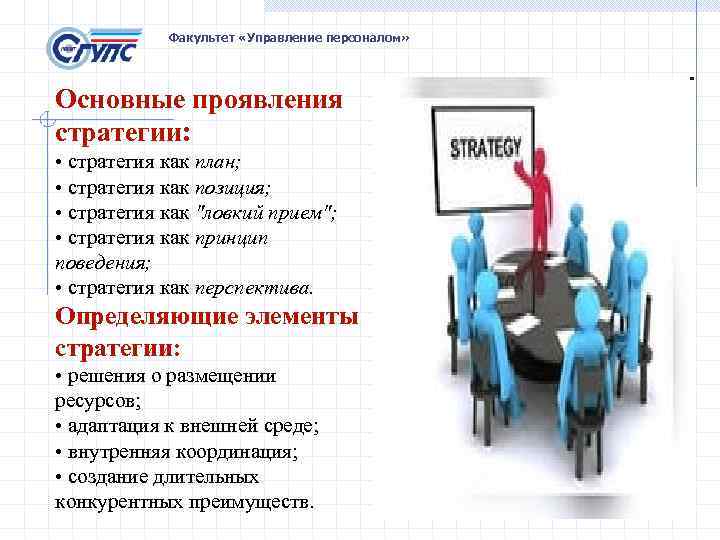 СГУПС

Факультет «Управление персоналом»

Основные проявления стратегии:
• стратегия как план;
• стратегия как позиция;
• стратегия как "ловкий прием";
• стратегия как принцип поведения;
• стратегия как перспектива.

Определяющие элементы стратегии:
• решения о размещении ресурсов;
• адаптация к внешней среде;
• внутренняя координация;
• создание длительных конкурентных преимуществ.

STRATEGY